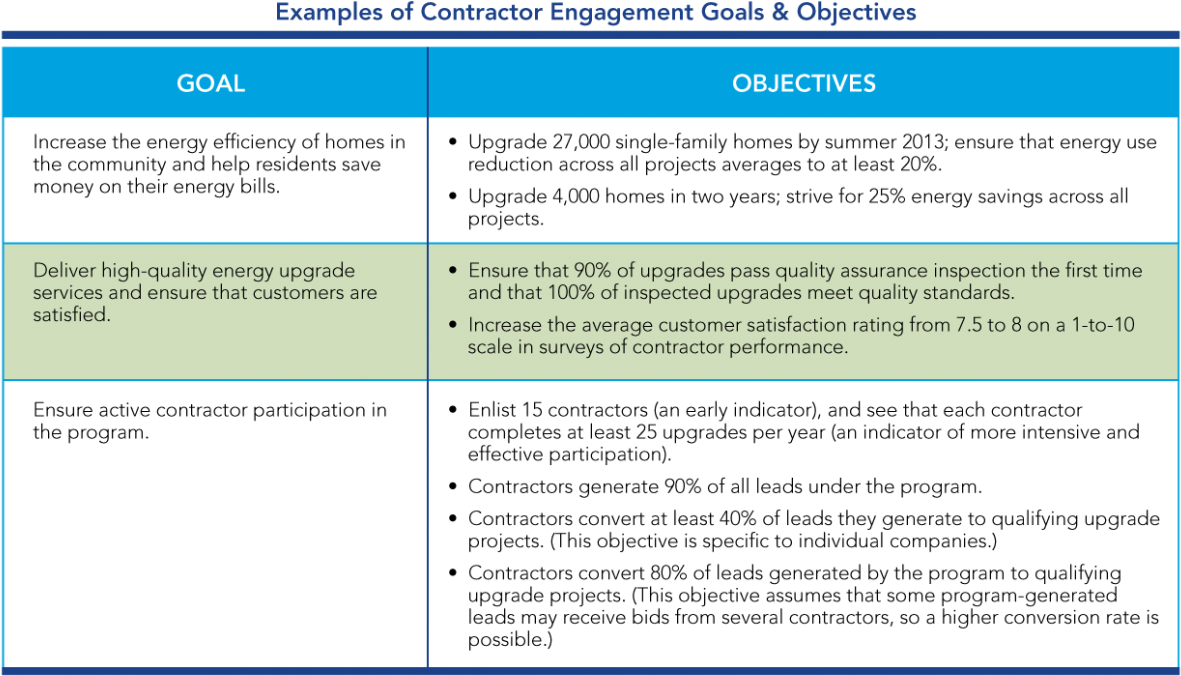 Examples of Contractor Engagement Goals & Objectives

| GOAL | OBJECTIVES |
|---|---|
| Increase the energy efficiency of homes in the community and help residents save money on their energy bills. | • Upgrade 27,000 single-family homes by summer 2013; ensure that energy use reduction across all projects averages to at least 20%. • Upgrade 4,000 homes in two years; strive for 25% energy savings across all projects. |
| Deliver high-quality energy upgrade services and ensure that customers are satisfied. | • Ensure that 90% of upgrades pass quality assurance inspection the first time and that 100% of inspected upgrades meet quality standards. • Increase the average customer satisfaction rating from 7.5 to 8 on a 1-to-10 scale in surveys of contractor performance. |
| Ensure active contractor participation in the program. | • Enlist 15 contractors (an early indicator), and see that each contractor completes at least 25 upgrades per year (an indicator of more intensive and effective participation). • Contractors generate 90% of all leads under the program. • Contractors convert at least 40% of leads they generate to qualifying upgrade projects. (This objective is specific to individual companies.) • Contractors convert 80% of leads generated by the program to qualifying upgrade projects. (This objective assumes that some program-generated leads may receive bids from several contractors, so a higher conversion rate is possible.) |